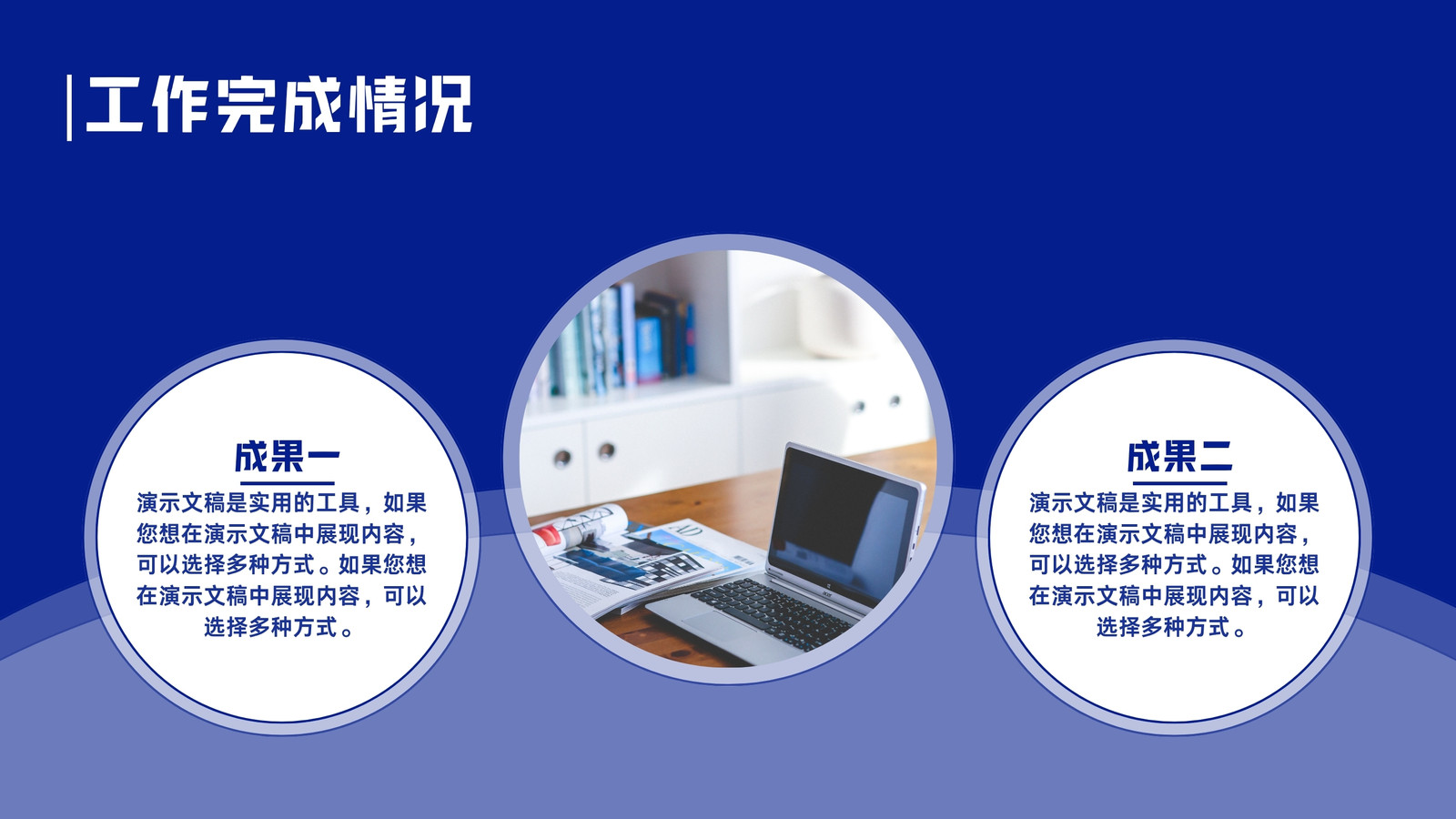 工作完成情况

成果一

演示文稿是实用的工具，如果您想在演示文稿中展现内容，可以选择多种方式。如果您想在演示文稿中展现内容，可以选择多种方式。

成果二

演示文稿是实用的工具，如果您想在演示文稿中展现内容，可以选择多种方式。如果您想在演示文稿中展现内容，可以选择多种方式。